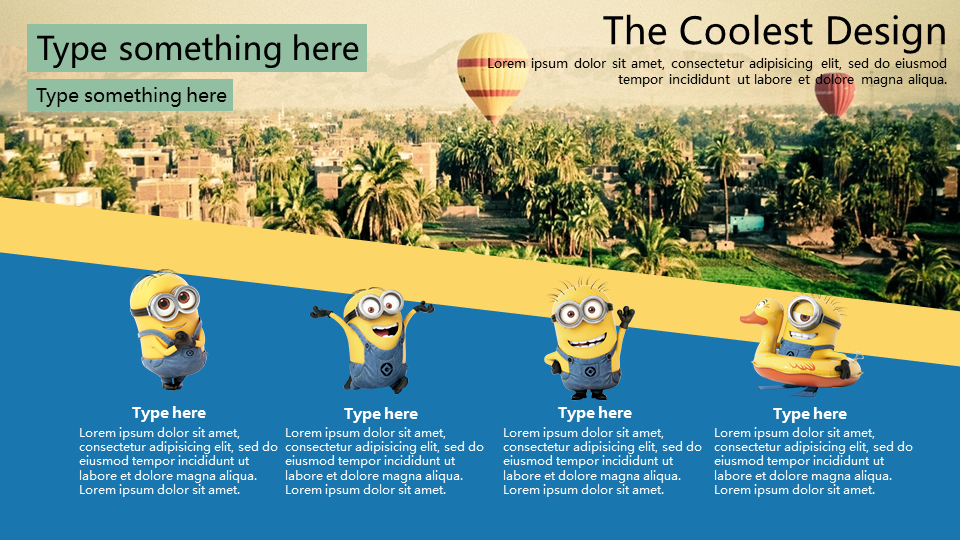 Type something here

Type something here

The Coolest Design

Lorem ipsum dolor sit amet, consectetur adipisicing elit, sed do eiusmod tempor incididunt ut labore et dolore magna aliqua.

Type here

Lorem ipsum dolor sit amet, consectetur adipisicing elit, sed do eiusmod tempor incididunt ut labore et dolore magna aliqua. Lorem ipsum dolor sit amet.

Type here

Lorem ipsum dolor sit amet, consectetur adipisicing elit, sed do eiusmod tempor incididunt ut labore et dolore magna aliqua. Lorem ipsum dolor sit amet.

Type here

Lorem ipsum dolor sit amet, consectetur adipisicing elit, sed do eiusmod tempor incididunt ut labore et dolore magna aliqua. Lorem ipsum dolor sit amet.

Type here

Lorem ipsum dolor sit amet, consectetur adipisicing elit, sed do eiusmod tempor incididunt ut labore et dolore magna aliqua. Lorem ipsum dolor sit amet.